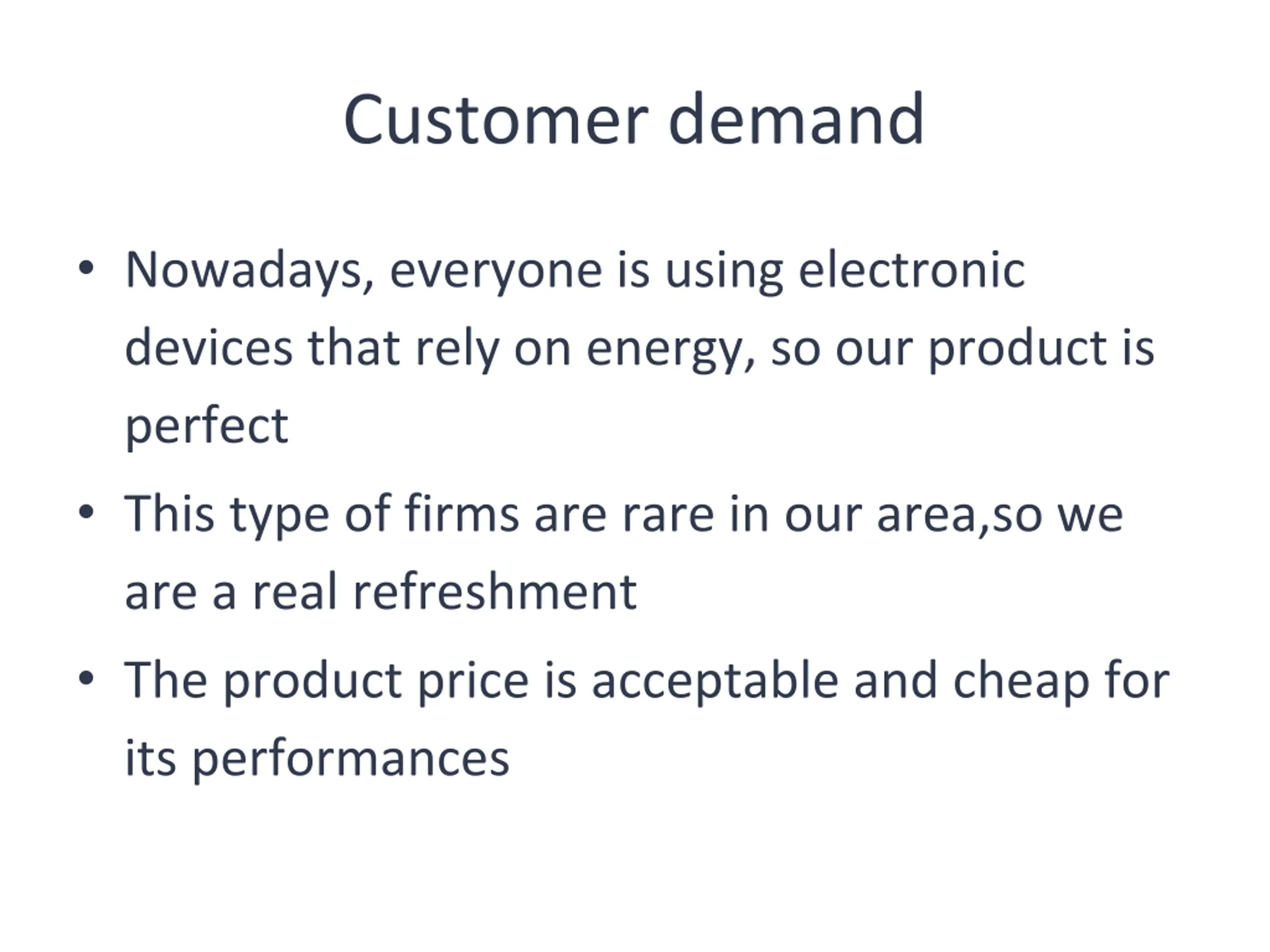 Customer demand

• Nowadays, everyone is using electronic devices that rely on energy, so our product is perfect

• This type of firms are rare in our area,so we are a real refreshment

• The product price is acceptable and cheap for its performances